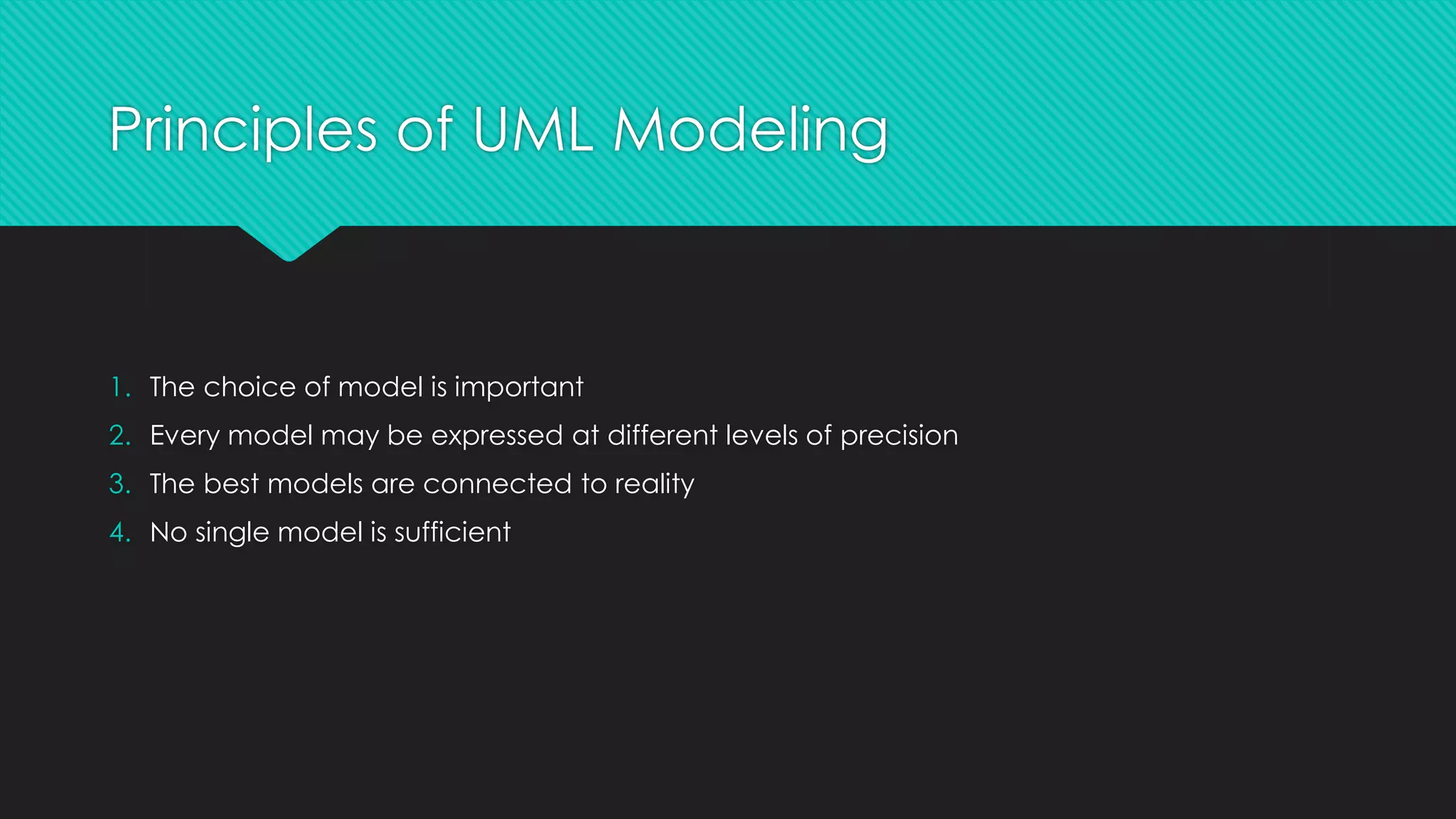 Principles of UML Modeling

1. The choice of model is important
2. Every model may be expressed at different levels of precision
3. The best models are connected to reality
4. No single model is sufficient